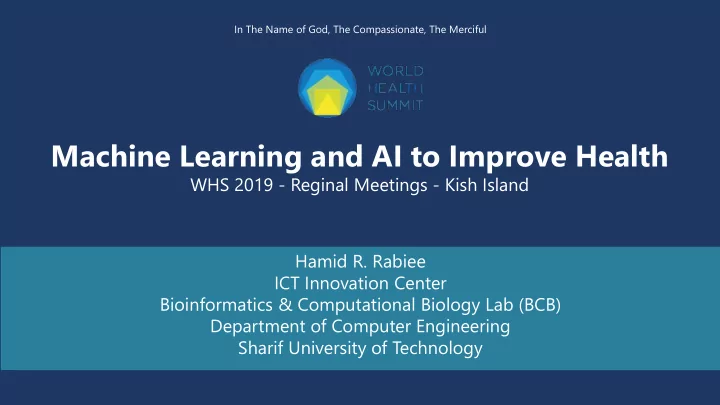 In The Name of God, The Compassionate, The Merciful

WORLD
HEALTH
SUMMIT

Machine Learning and AI to Improve Health
WHS 2019 - Reginal Meetings - Kish Island

Hamid R. Rabiee
ICT Innovation Center
Bioinformatics & Computational Biology Lab (BCB)
Department of Computer Engineering
Sharif University of Technology